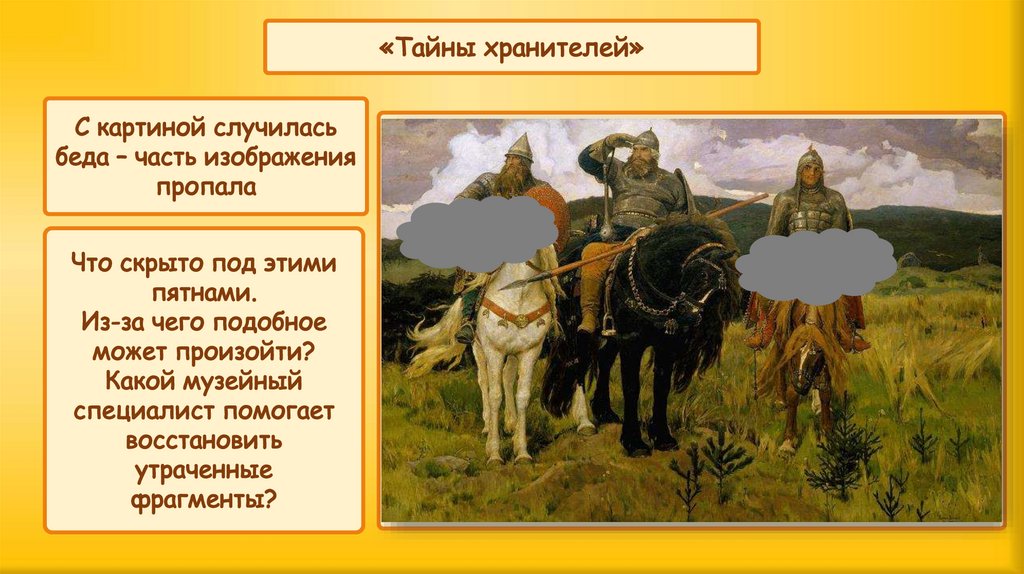 «Тайны хранителей»

С картиной случилась беда – часть изображения пропала

Что скрыто под этими пятнами. Из-за чего подобное может произойти? Какой музейный специалист помогает восстановить утраченные фрагменты?